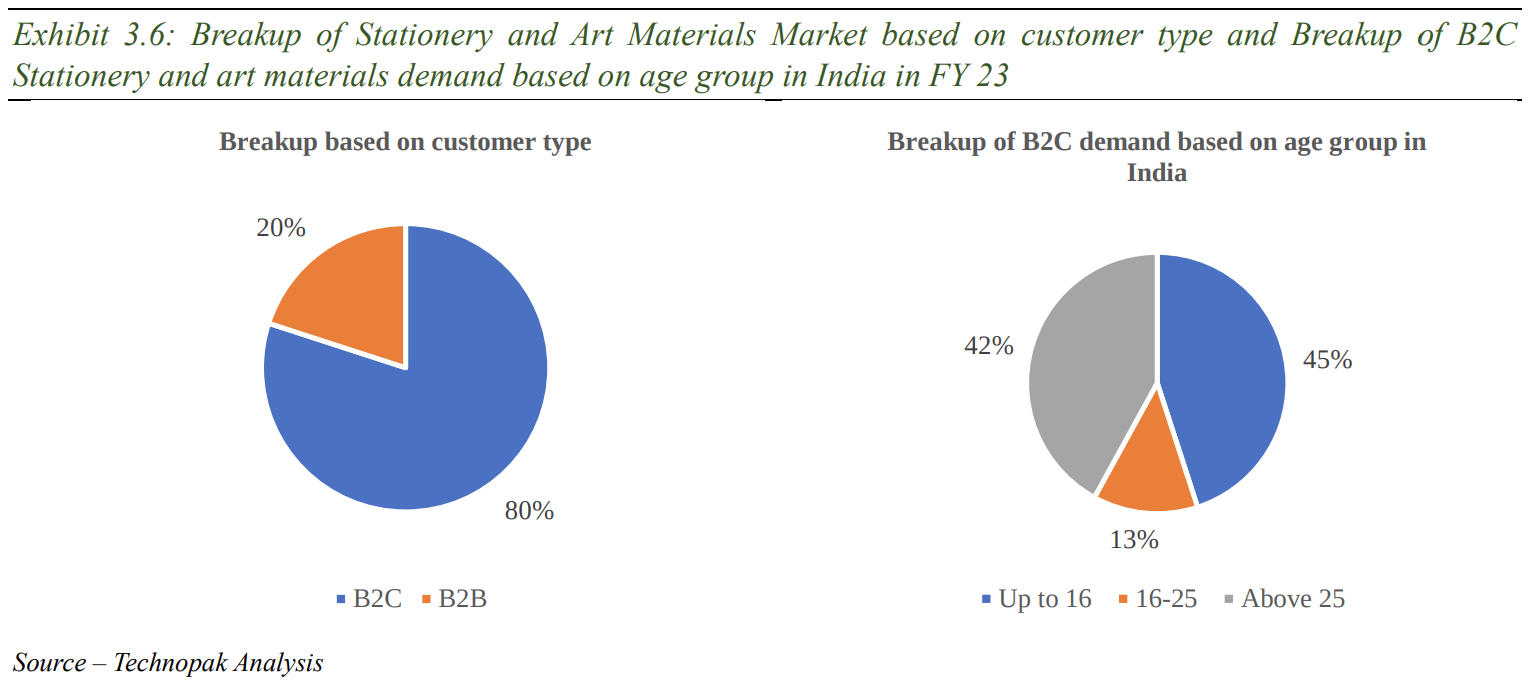 Exhibit 3.6: Breakup of Stationery and Art Materials Market based on customer type and Breakup of B2C Stationery and art materials demand based on age group in India in FY 23

Breakup based on customer type

20%

80%

B2C B2B

Breakup of B2C demand based on age group in India

42%

45%

13%

Up to 16 16-25 Above 25

Source – Technopak Analysis